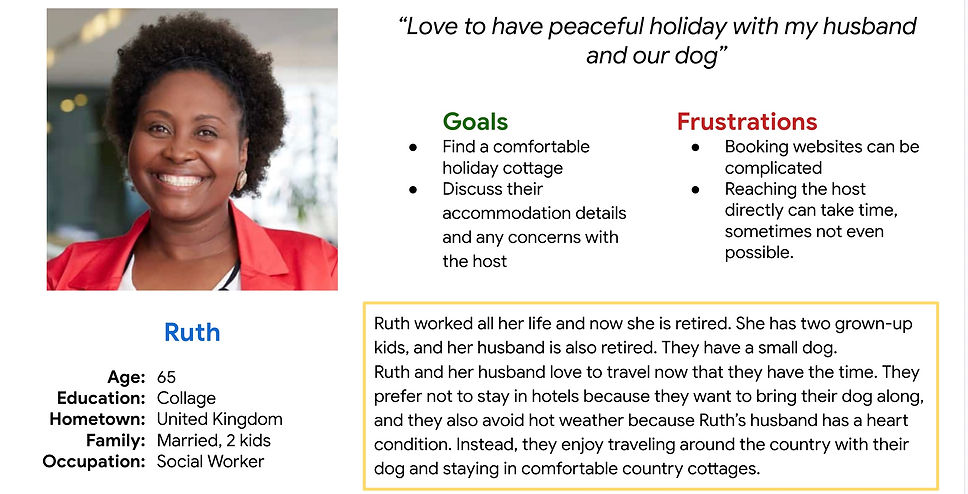 "Love to have peaceful holiday with my husband and our dog"

Goals
- Find a comfortable holiday cottage
- Discuss their accommodation details and any concerns with the host

Frustrations
- Booking websites can be complicated
- Reaching the host directly can take time, sometimes not even possible.

Ruth

Age: 65
Education: Collage
Hometown: United Kingdom
Family: Married, 2 kids
Occupation: Social Worker

Ruth worked all her life and now she is retired. She has two grown-up kids, and her husband is also retired. They have a small dog.
Ruth and her husband love to travel now that they have the time. They prefer not to stay in hotels because they want to bring their dog along, and they also avoid hot weather because Ruth's husband has a heart condition. Instead, they enjoy traveling around the country with their dog and staying in comfortable country cottages.